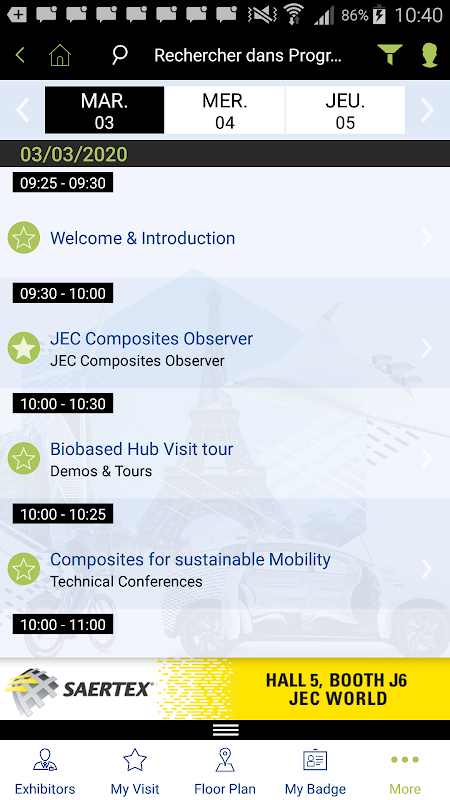 86% 10:40

Rechercher dans Progr...

MAR. 03
MER. 04
JEU. 05

03/03/2020

09:25 - 09:30

Welcome & Introduction

09:30 - 10:00

JEC Composites Observer
JEC Composites Observer

10:00 - 10:30

Biobased Hub Visit tour
Demos & Tours

10:00 - 10:25

Composites for sustainable Mobility
Technical Conferences

10:00 - 11:00

SAERTEX
HALL 5, BOOTH J6
JEC WORLD

Exhibitors
My Visit
Floor Plan
My Badge
More